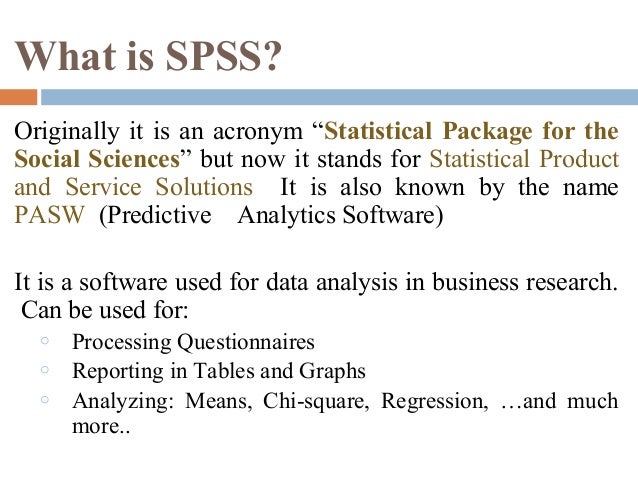 What is SPSS?

Originally it is an acronym “Statistical Package for the Social Sciences” but now it stands for Statistical Product and Service Solutions It is also known by the name PASW (Predictive Analytics Software)

It is a software used for data analysis in business research. Can be used for:

◦ Processing Questionnaires
◦ Reporting in Tables and Graphs
◦ Analyzing: Means, Chi-square, Regression, …and much more..